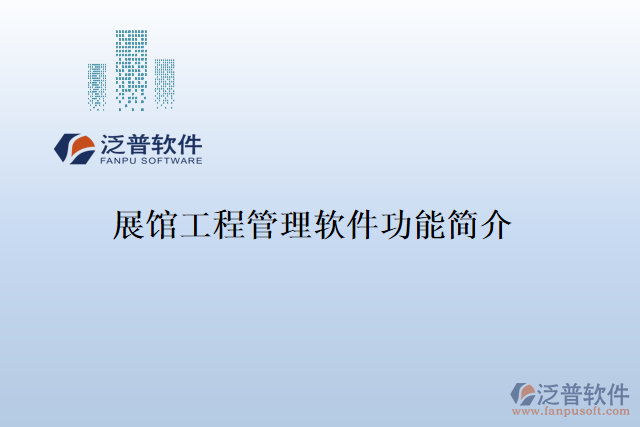 泛普软件
FANPU SOFTWARE

展馆工程管理软件功能简介

泛普软件
www.fanpusoft.com